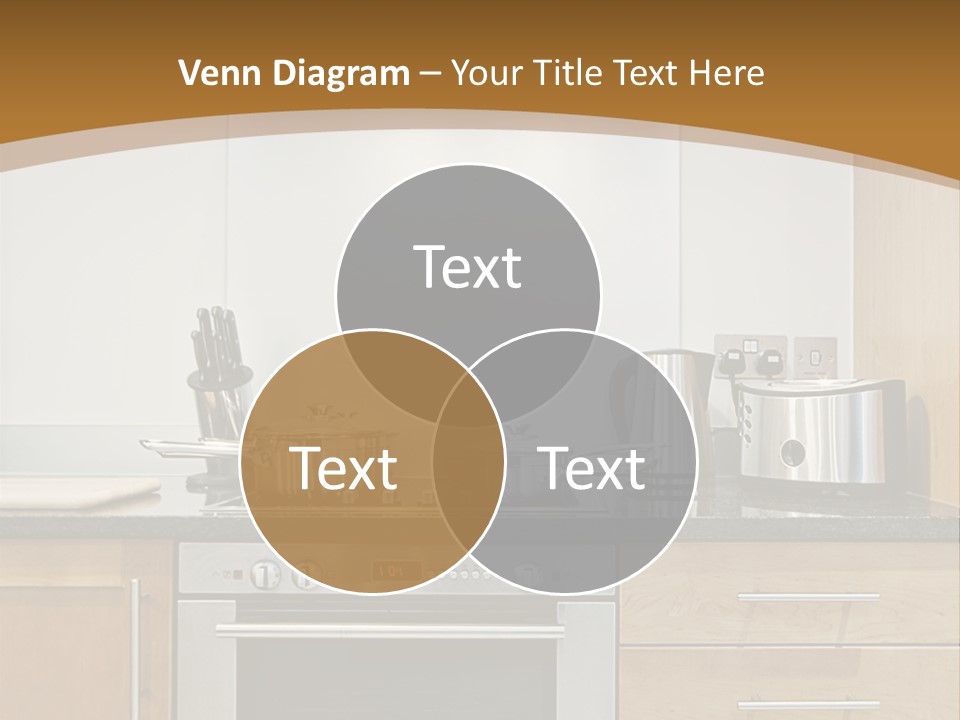 Venn Diagram – Your Title Text Here

Text

Text

Text